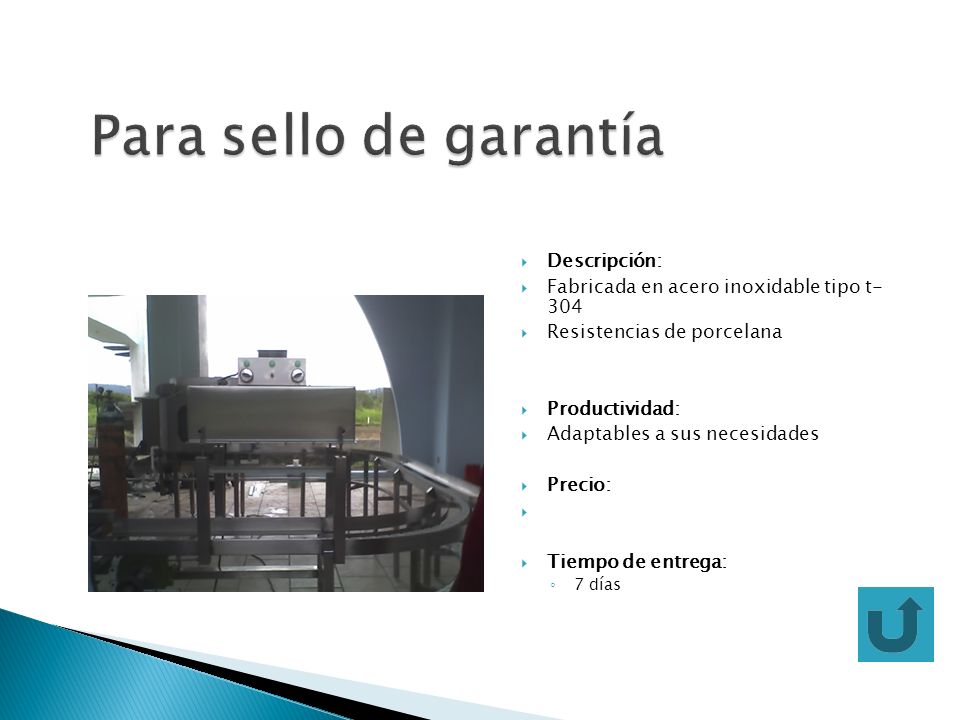 Para sello de garantía

Descripción:

Fabricada en acero inoxidable tipo t-304

Resistencias de porcelana

Productividad:

Adaptables a sus necesidades

Precio:

Tiempo de entrega:

7 días